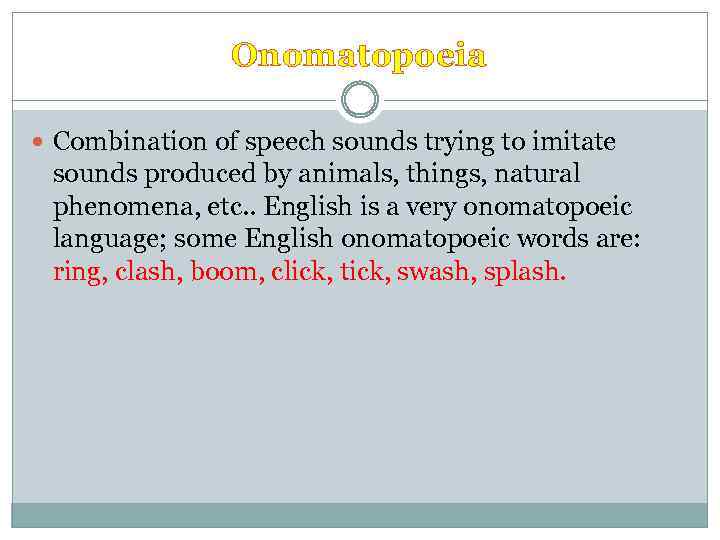 Onomatopoeia

Combination of speech sounds trying to imitate sounds produced by animals, things, natural phenomena, etc.. English is a very onomatopoeic language; some English onomatopoeic words are: ring, clash, boom, click, tick, swash, splash.